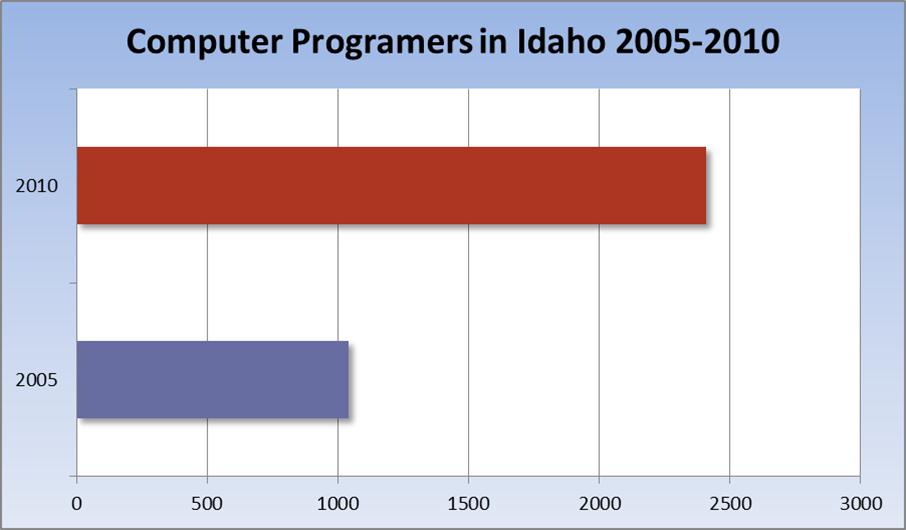 Computer Programers in Idaho 2005-2010

2010

2005

0
500
1000
1500
2000
2500
3000